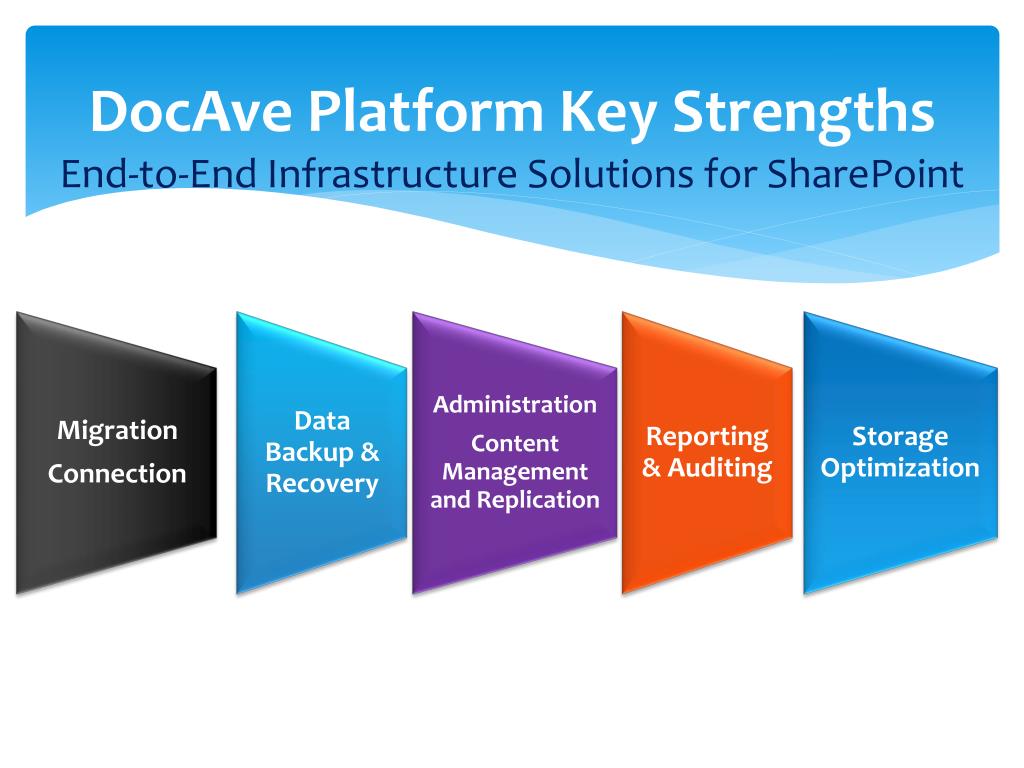 DocAve Platform Key Strengths
End-to-End Infrastructure Solutions for SharePoint

Migration
Connection

Data Backup & Recovery

Administration
Content Management and Replication

Reporting & Auditing

Storage Optimization